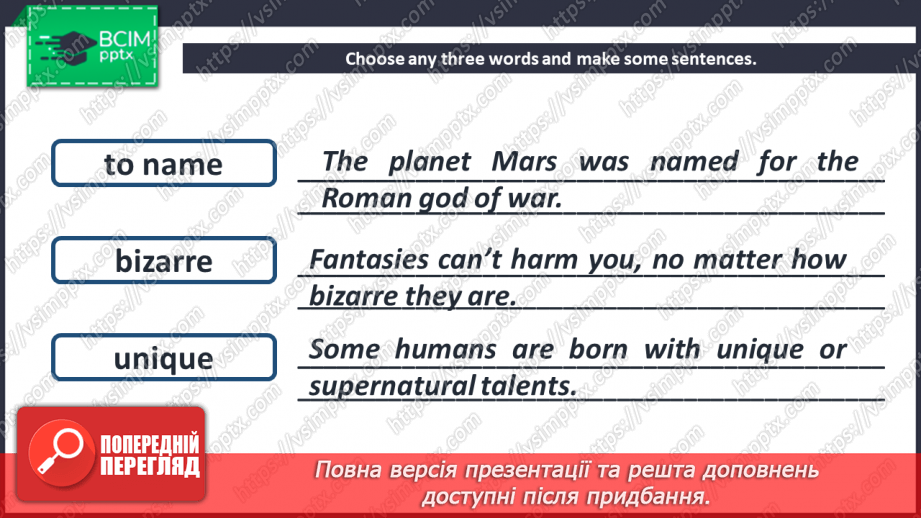 ВСІМ pptx

Choose any three words and make some sentences.

to name

The planet Mars was named for the Roman god of war.

bizarre

Fantasies can't harm you, no matter how bizarre they are.

unique

Some humans are born with unique or supernatural talents.

ПОПЕРЕДНІЙ ПЕРЕГЛЯД

Повна версія презентації та решта доповнень доступні після придбання.

https://vsimpptx.com